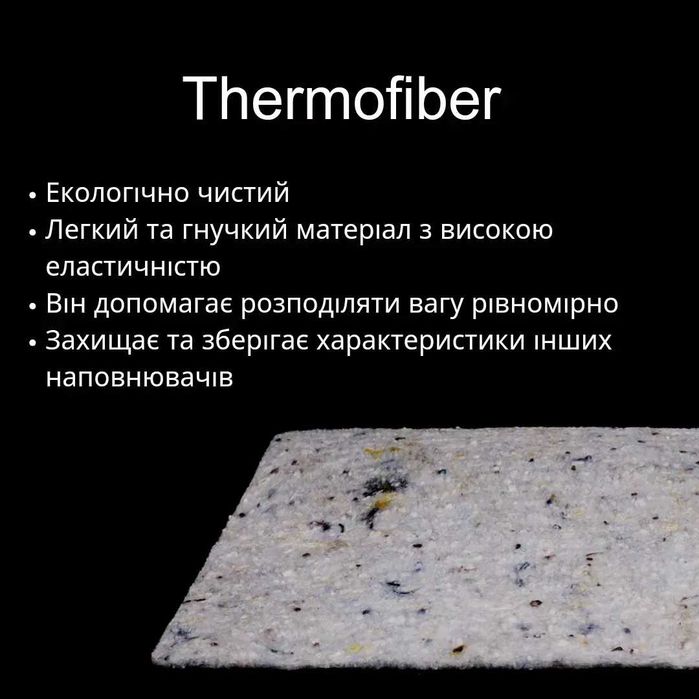 Thermofiber

• Екологічно чистий
• Легкий та гнучкий матеріал з високою еластичністю
• Він допомагає розподіляти вагу рівномірно
• Захищає та зберігає характеристики інших наповнювачів